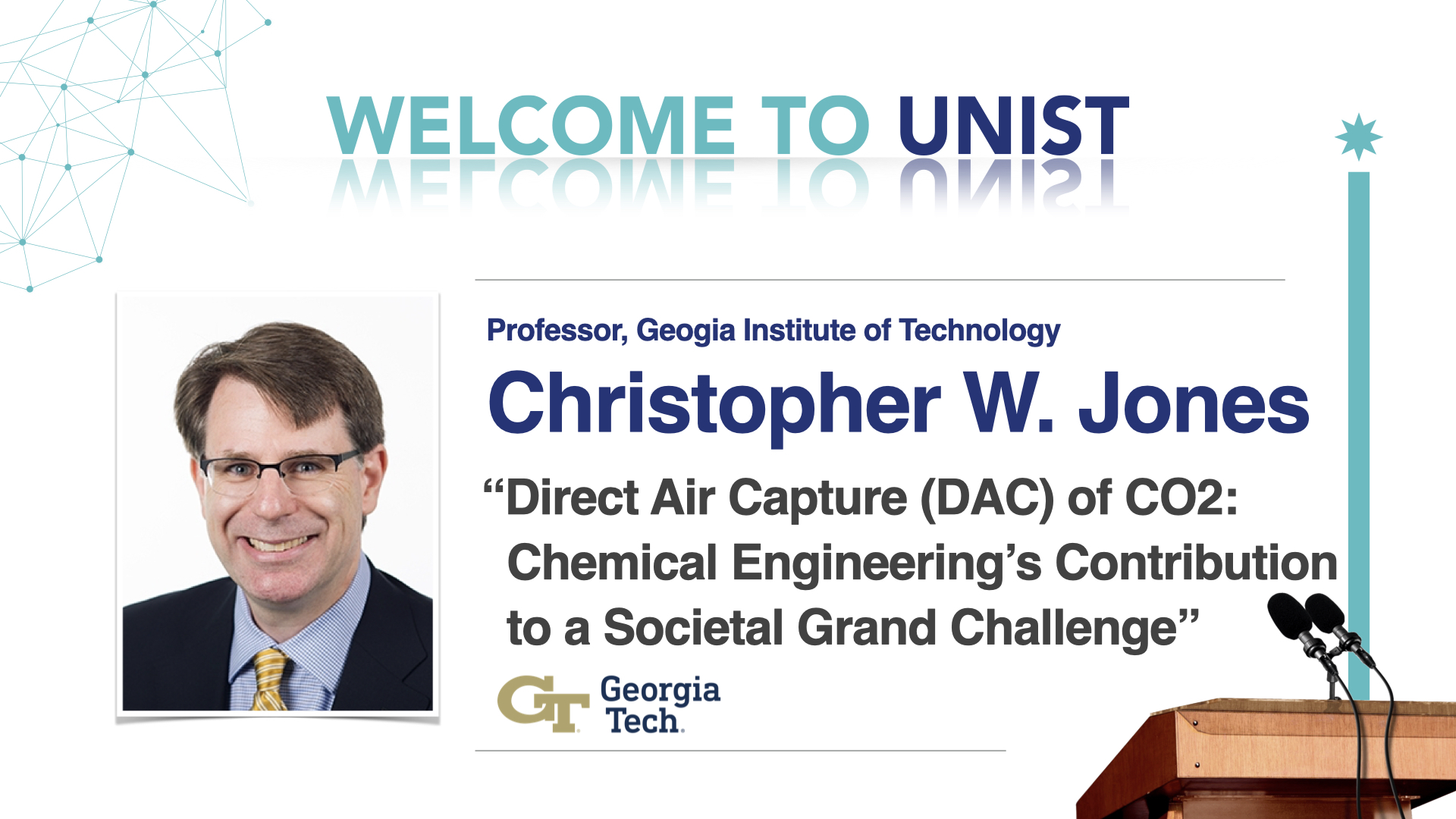 WELCOME TO UNIST

Professor, Geogia Institute of Technology

Christopher W. Jones

“Direct Air Capture (DAC) of CO2: Chemical Engineering’s Contribution to a Societal Grand Challenge”

GT Georgia Tech.